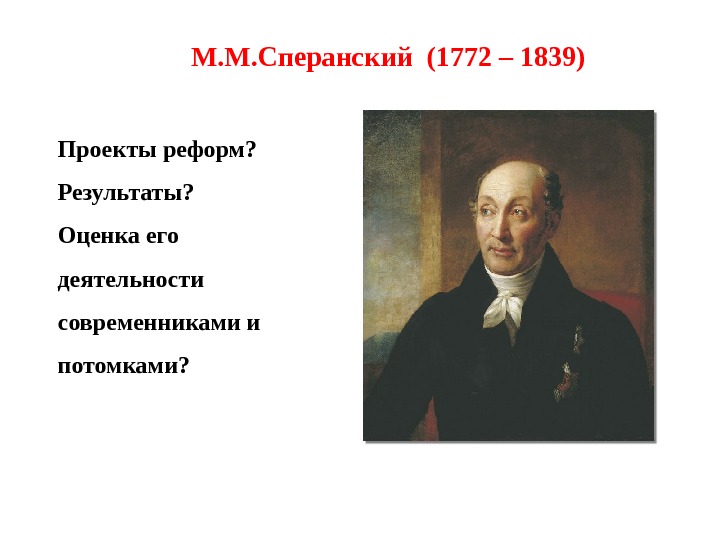 М.М.Сперанский (1772 – 1839)

Проекты реформ?

Результаты?

Оценка его деятельности современниками и потомками?